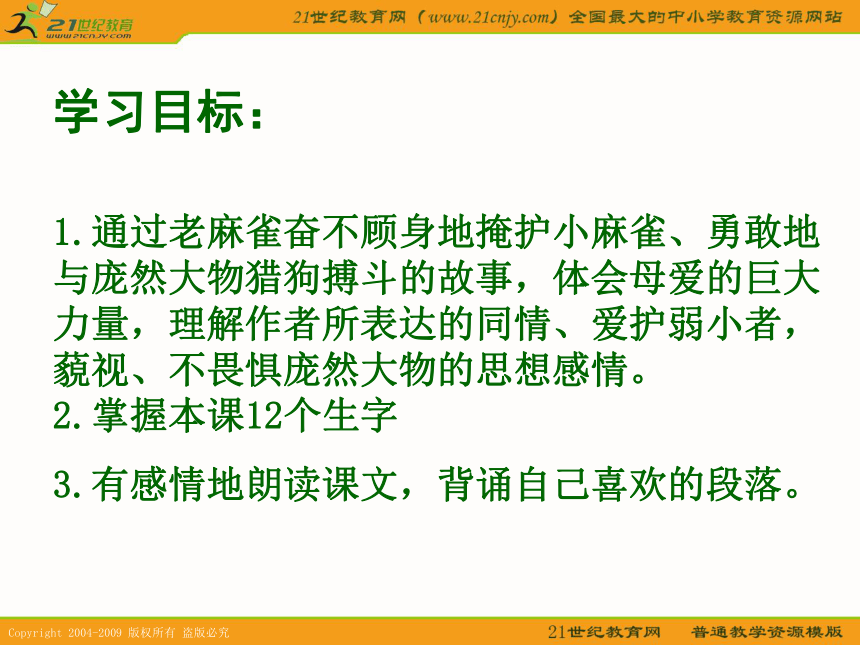 21世纪教育
www.21cnjy.com

21世纪教育网（www.21cnjy.com）全国最大的中小学教育资源网站

学习目标：

1.通过老麻雀奋不顾身地掩护小麻雀、勇敢地与庞然大物猎狗搏斗的故事，体会母爱的巨大力量，理解作者所表达的同情、爱护弱小者，藐视、不畏惧庞然大物的思想感情。
2.掌握本课12个生字

3.有感情地朗读课文，背诵自己喜欢的段落。

Copyright 2004-2009 版权所有 盗版必究

21世纪教育网　普通教学资源模版